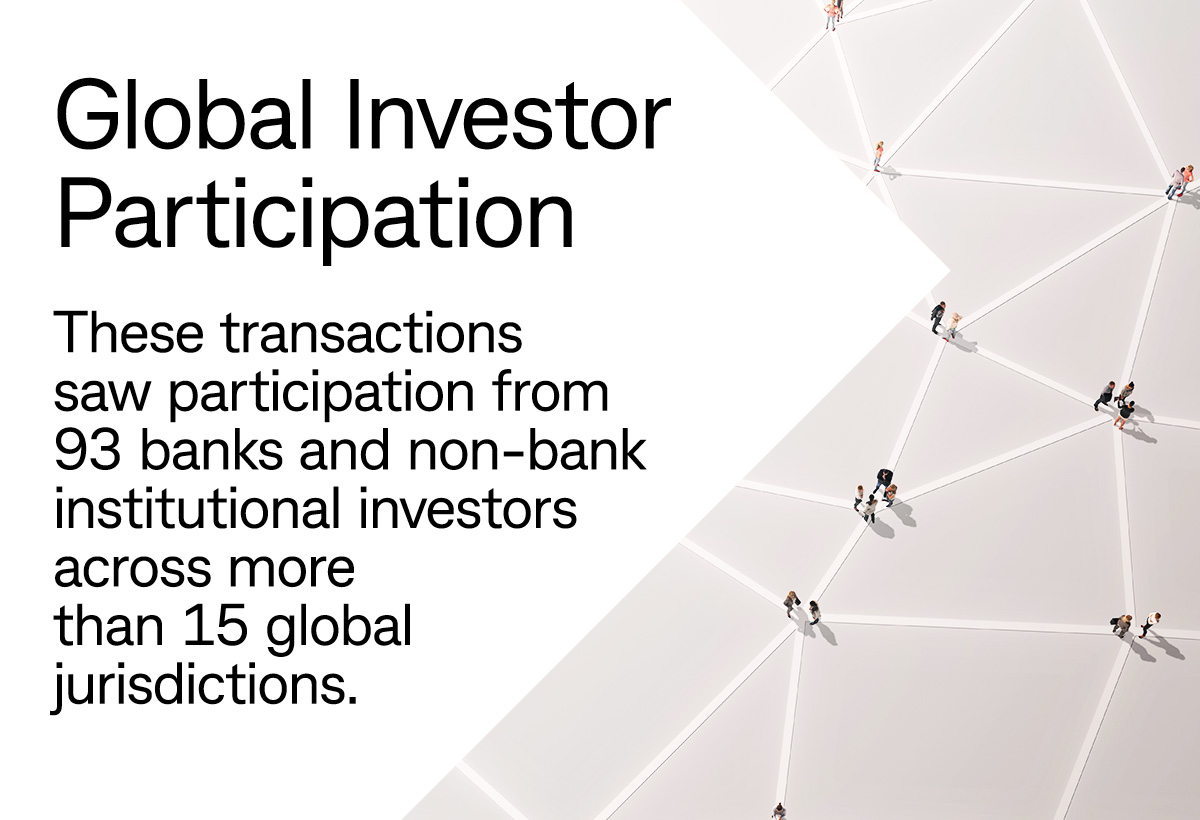 Global Investor Participation

These transactions saw participation from 93 banks and non-bank institutional investors across more than 15 global jurisdictions.